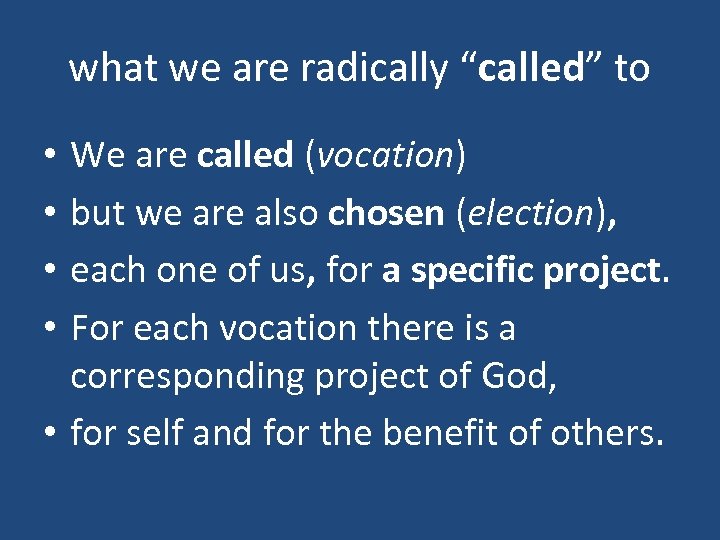 what we are radically “called” to

• We are called (vocation)
• but we are also chosen (election),
• each one of us, for a specific project.
• For each vocation there is a corresponding project of God,
• for self and for the benefit of others.